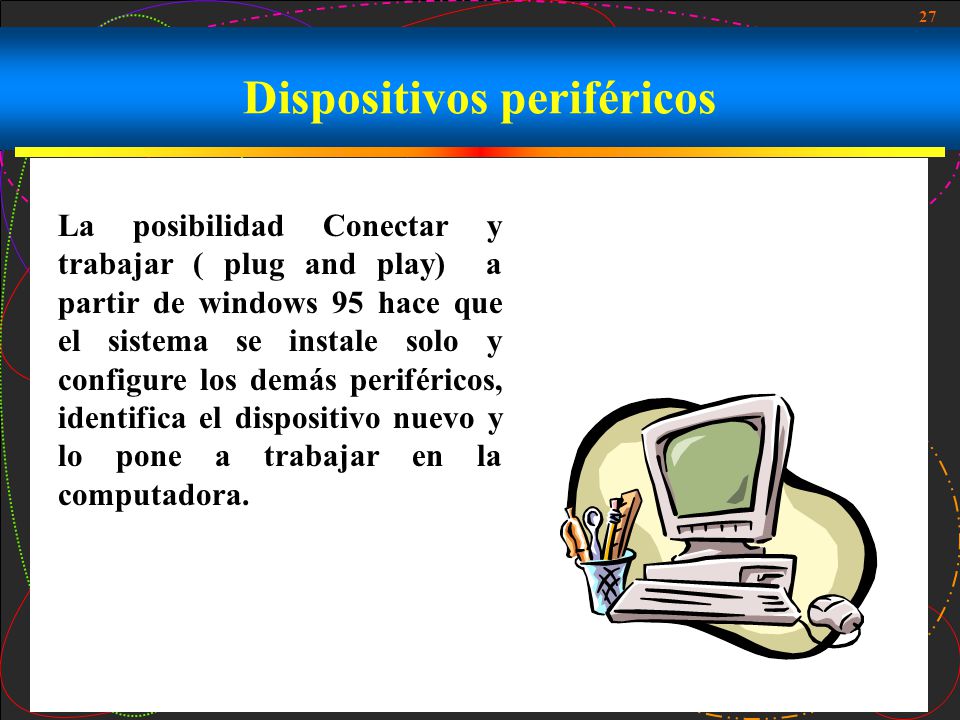 27

Dispositivos periféricos

La posibilidad Conectar y trabajar ( plug and play) a partir de windows 95 hace que el sistema se instale solo y configure los demás periféricos, identifica el dispositivo nuevo y lo pone a trabajar en la computadora.